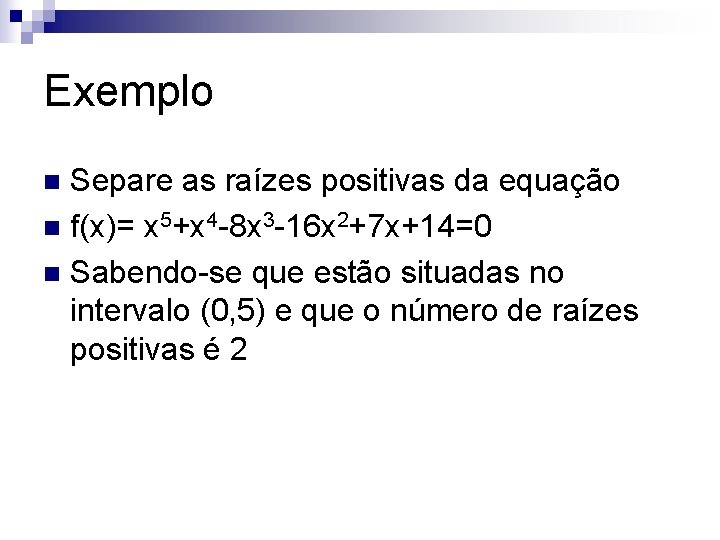 Exemplo

Separe as raízes positivas da equação

$f(x)= x^5+x^4-8x^3-16x^2+7x+14=0$

Sabendo-se que estão situadas no intervalo (0,5) e que o número de raízes positivas é 2